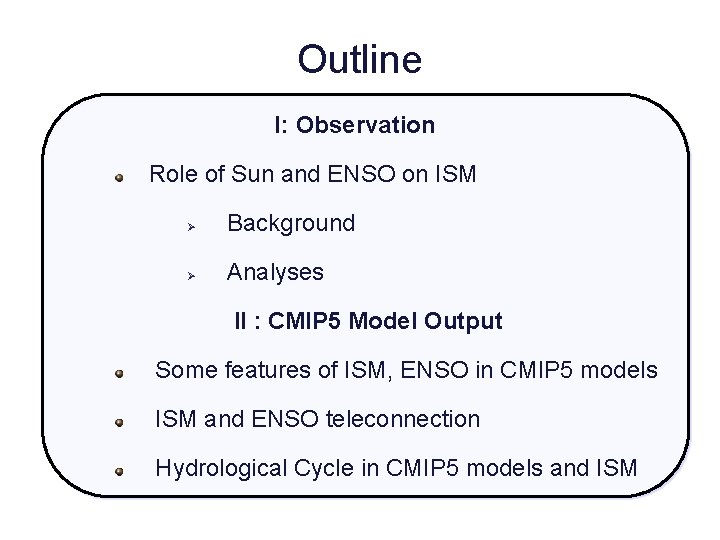 Outline

I: Observation

- Role of Sun and ENSO on ISM
  - Background
  - Analyses

II : CMIP5 Model Output

- Some features of ISM, ENSO in CMIP5 models
- ISM and ENSO teleconnection
- Hydrological Cycle in CMIP5 models and ISM